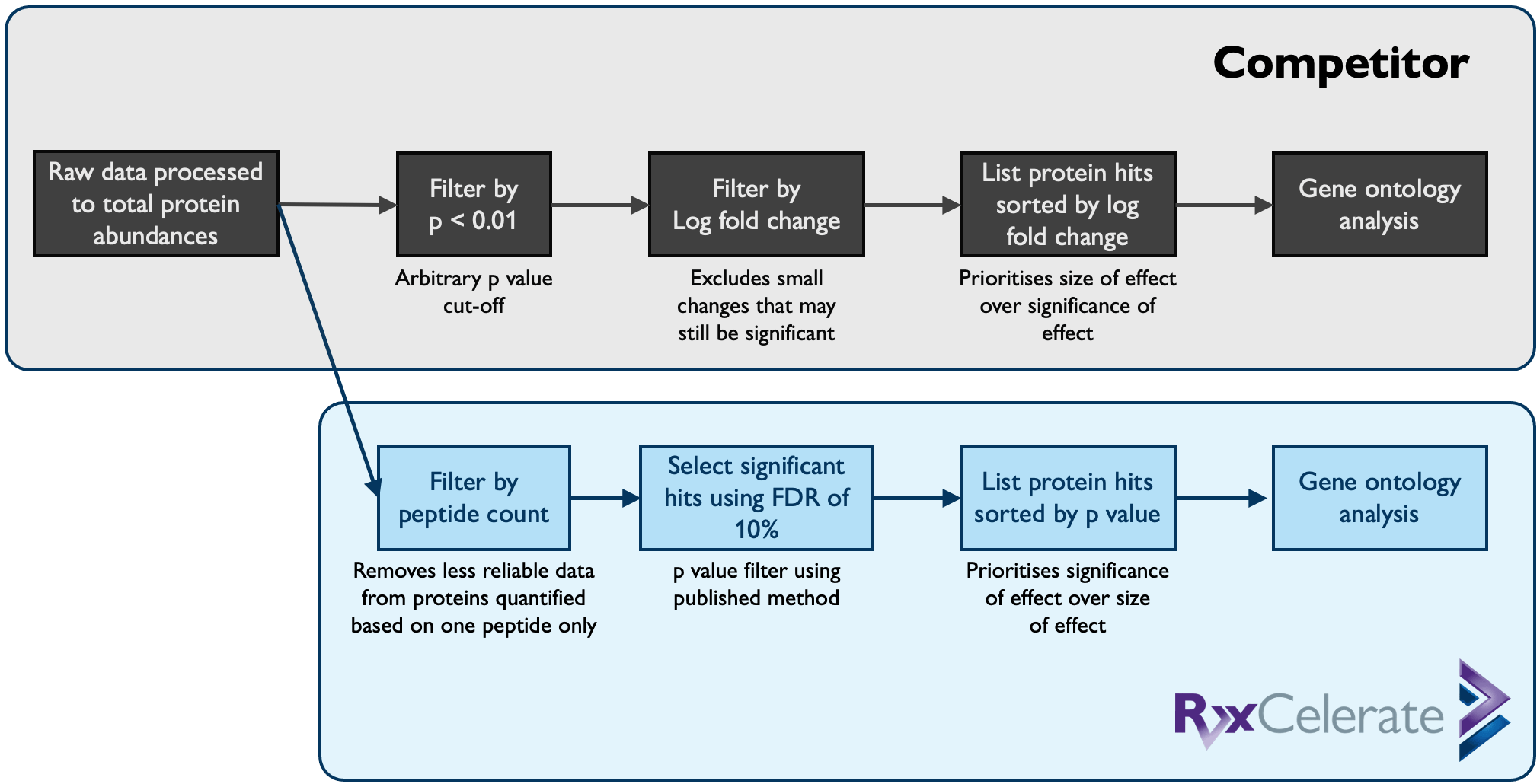 Competitor

Raw data processed to total protein abundances

Filter by p < 0.01

Arbitrary p value cut-off

Filter by Log fold change

Excludes small changes that may still be significant

List protein hits sorted by log fold change

Prioritises size of effect over significance of effect

Gene ontology analysis

Filter by peptide count

Removes less reliable data from proteins quantified based on one peptide only

Select significant hits using FDR of 10%

p value filter using published method

List protein hits sorted by p value

Prioritises significance of effect over size of effect

Gene ontology analysis

RxCelerate